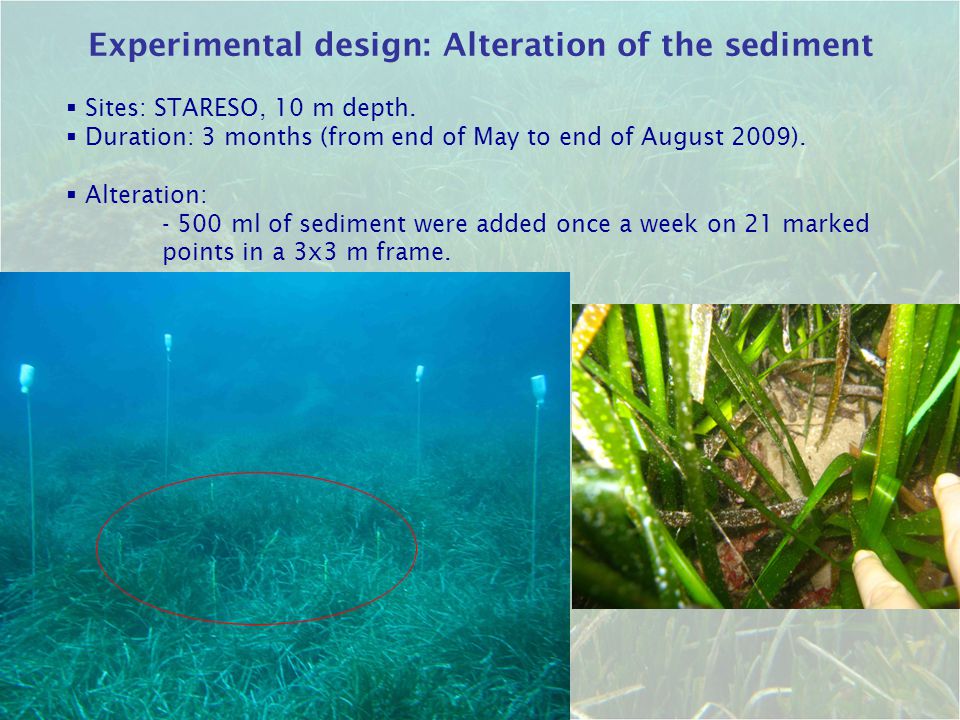 Experimental design: Alteration of the sediment

▪ Sites: STARESO, 10 m depth.
▪ Duration: 3 months (from end of May to end of August 2009).

▪ Alteration:
- 500 ml of sediment were added once a week on 21 marked points in a 3x3 m frame.